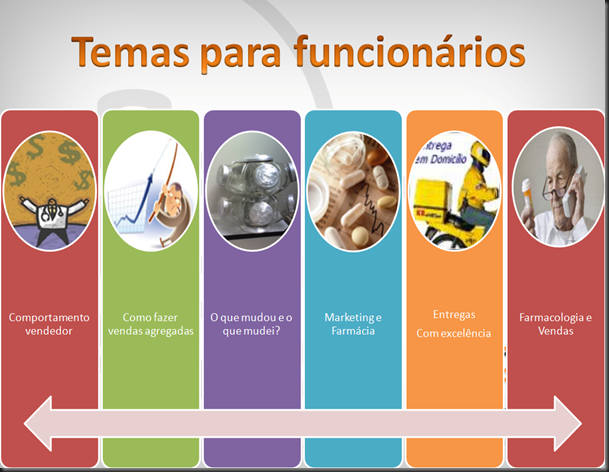 Temas para funcionários

ntrega
em Domicílio

Comportamento vendedor

Como fazer vendas agregadas

O que mudou e o que mudei?

Marketing e Farmácia

Entregas
Com excelência

Farmacologia e Vendas